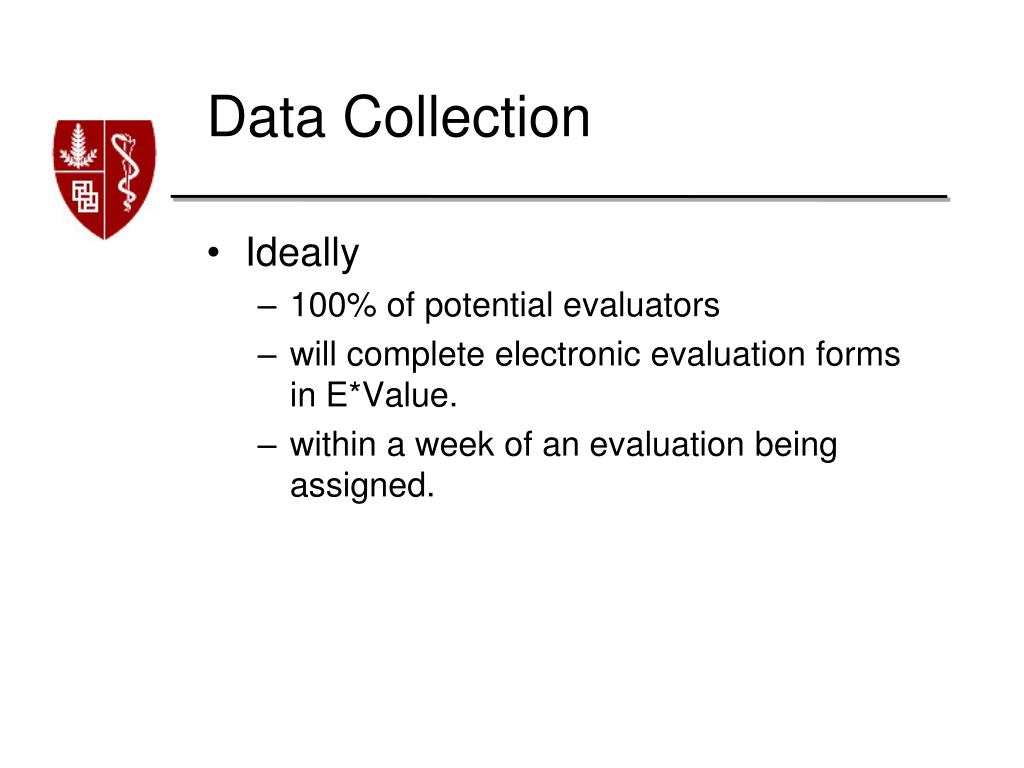 Data Collection

• Ideally
– 100% of potential evaluators
– will complete electronic evaluation forms in E*Value.
– within a week of an evaluation being assigned.